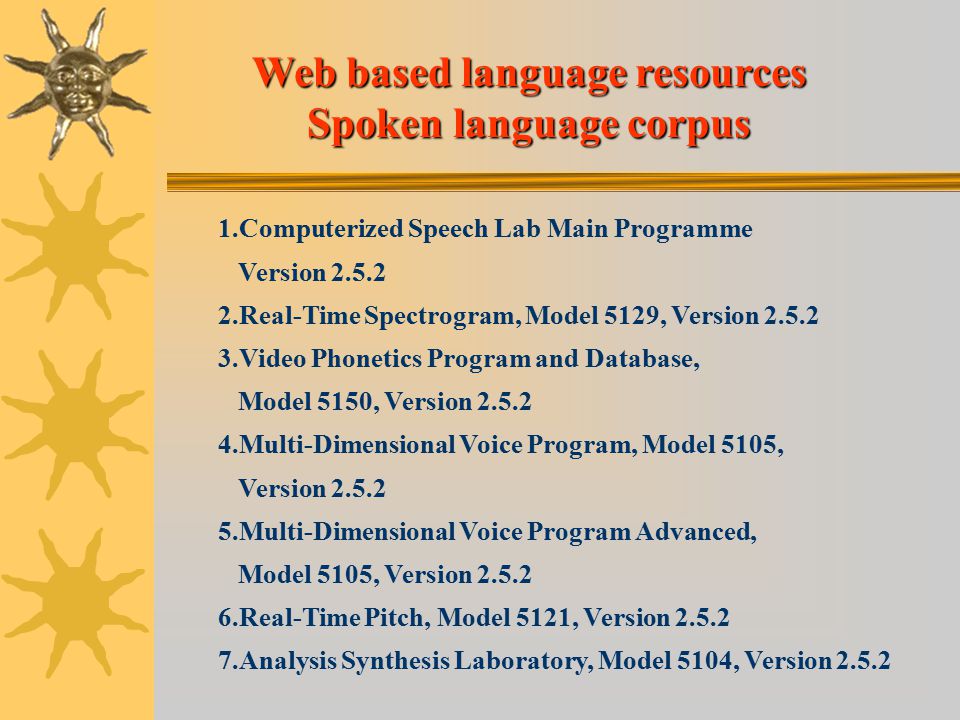 Web based language resources
Spoken language corpus

1.Computerized Speech Lab Main Programme Version 2.5.2
2.Real-Time Spectrogram, Model 5129, Version 2.5.2
3.Video Phonetics Program and Database, Model 5150, Version 2.5.2
4.Multi-Dimensional Voice Program, Model 5105, Version 2.5.2
5.Multi-Dimensional Voice Program Advanced, Model 5105, Version 2.5.2
6.Real-Time Pitch, Model 5121, Version 2.5.2
7.Analysis Synthesis Laboratory, Model 5104, Version 2.5.2